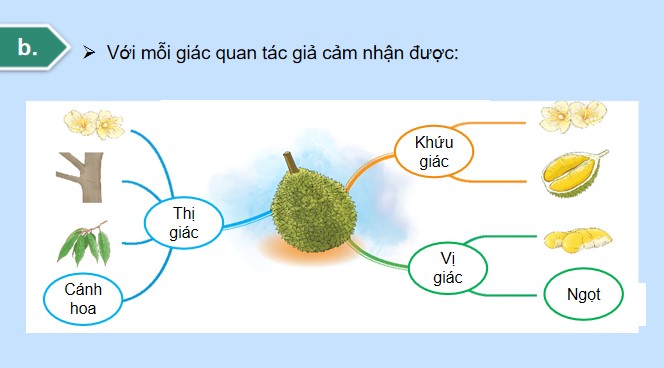 b.

➢ Với mỗi giác quan tác giả cảm nhận được:

Thị giác

Cánh hoa

Khứu giác

Vị giác

Ngọt